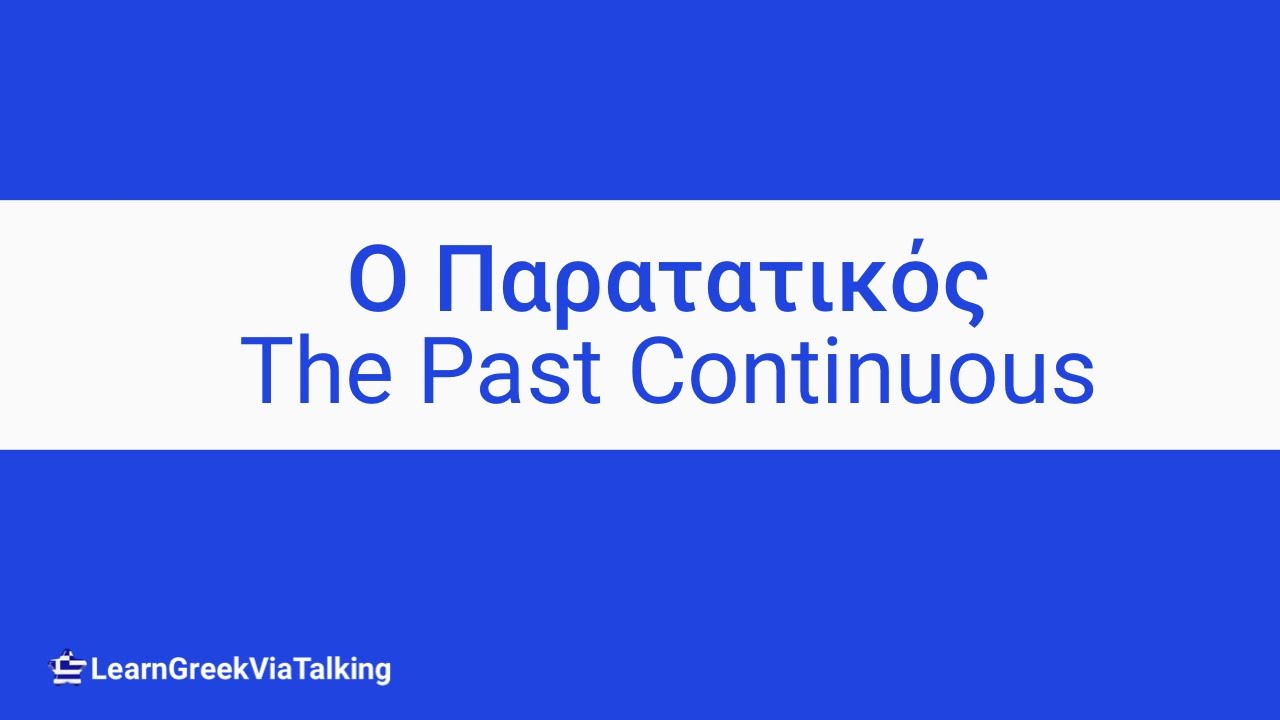 Ο Παρατατικός
The Past Continuous

LearnGreekViaTalking